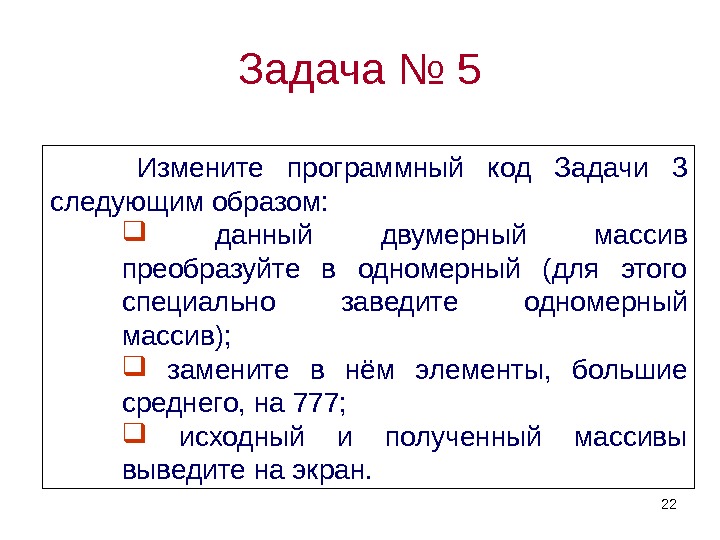 Задача № 5

Измените программный код Задачи 3 следующим образом:

❑ данный двумерный массив преобразуйте в одномерный (для этого специально заведите одномерный массив);

❑ замените в нём элементы, большие среднего, на 777;

❑ исходный и полученный массивы выведите на экран.

22